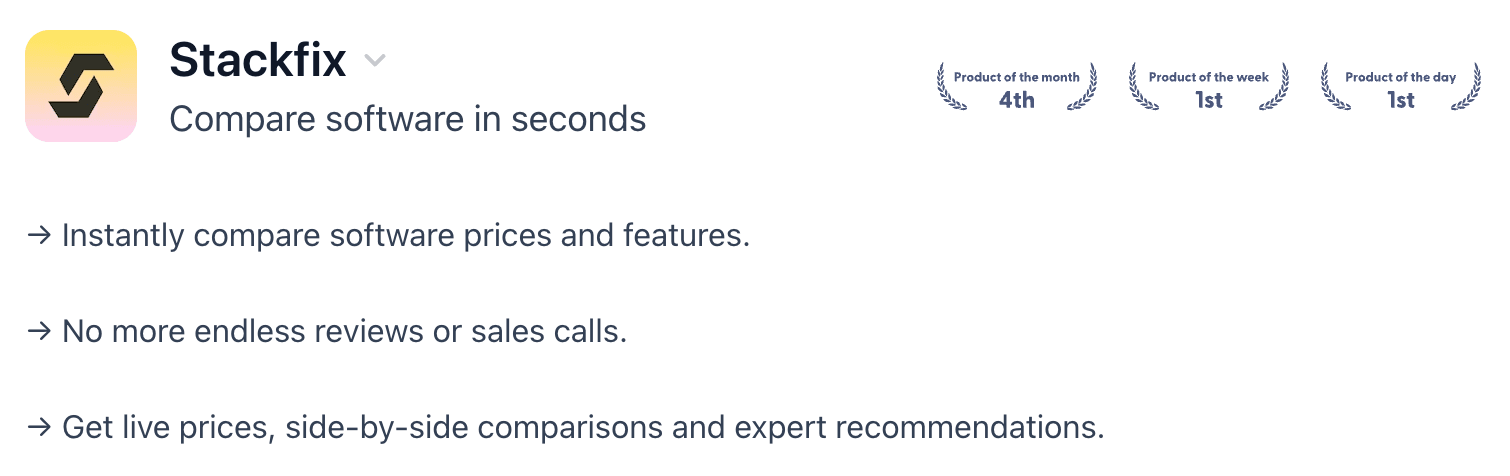 Stackfix

Compare software in seconds

Product of the month
4th

Product of the week
1st

Product of the day
1st

→ Instantly compare software prices and features.

→ No more endless reviews or sales calls.

→ Get live prices, side-by-side comparisons and expert recommendations.